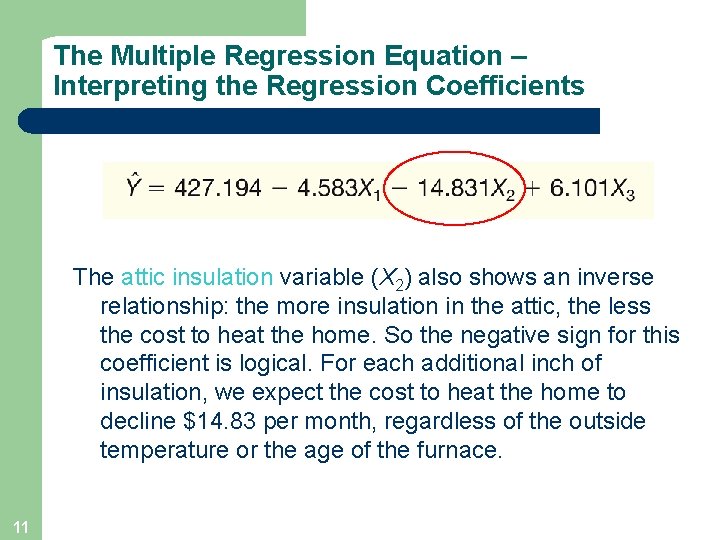 The Multiple Regression Equation – Interpreting the Regression Coefficients

$\hat{Y} = 427.194 - 4.583X_1 - 14.831X_2 + 6.101X_3$

The attic insulation variable ($X_2$) also shows an inverse relationship: the more insulation in the attic, the less the cost to heat the home. So the negative sign for this coefficient is logical. For each additional inch of insulation, we expect the cost to heat the home to decline \$14.83 per month, regardless of the outside temperature or the age of the furnace.

11